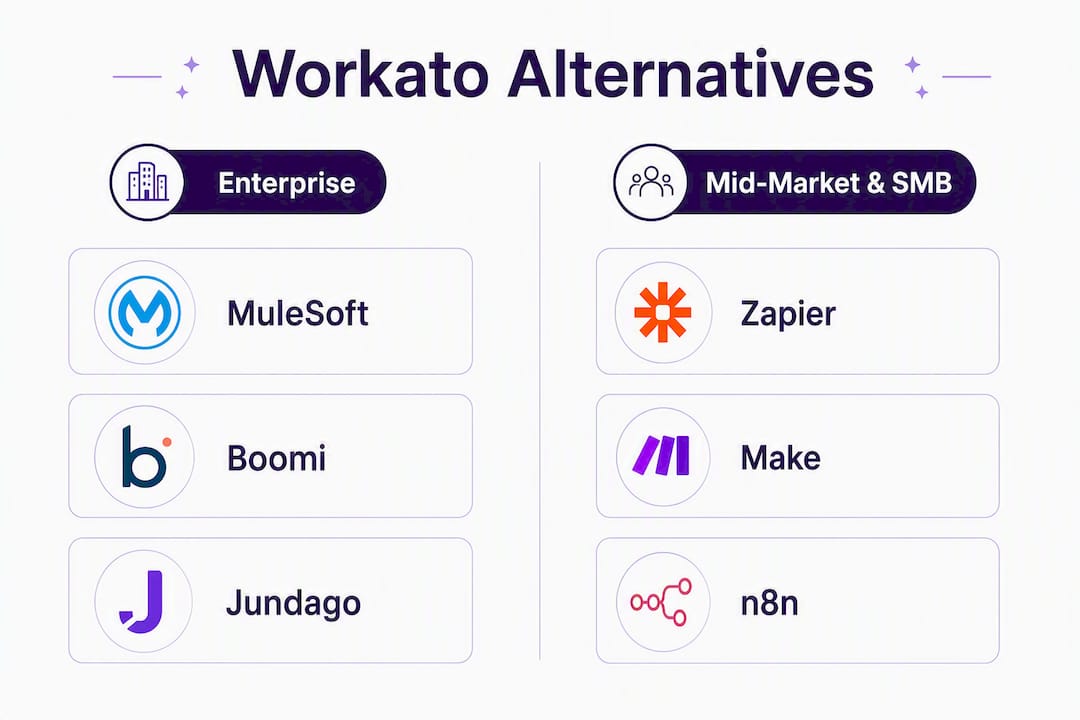 Workato Alternatives

Enterprise

MuleSoft

Boomi

Jundago

Mid-Market & SMB

Zapier

Make

n8n